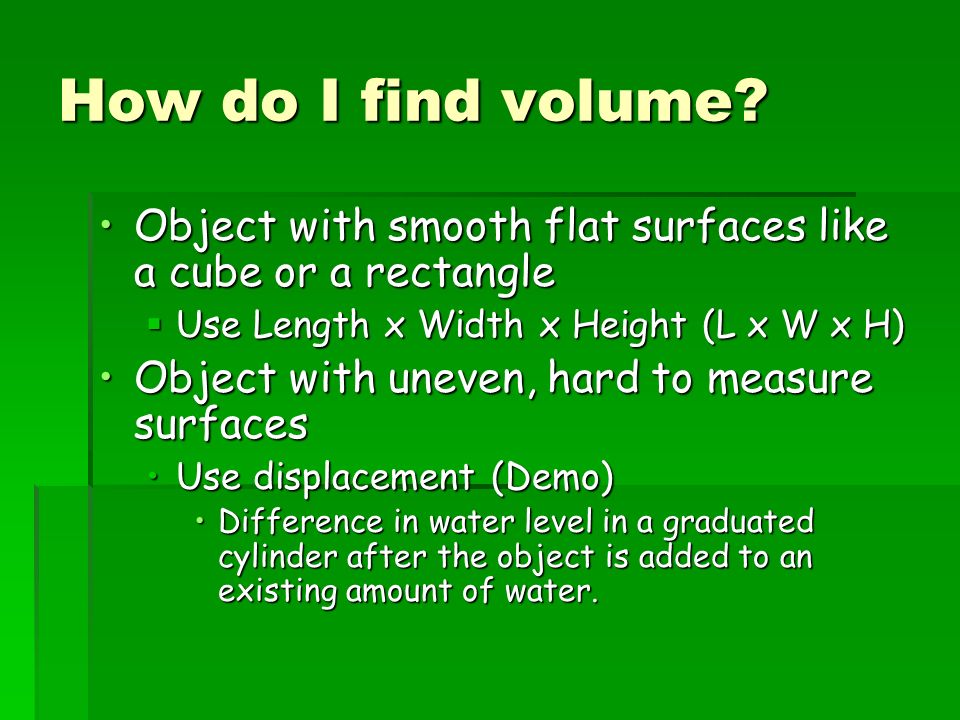 How do I find volume?

• Object with smooth flat surfaces like a cube or a rectangle
 ▪ Use Length x Width x Height (L x W x H)
• Object with uneven, hard to measure surfaces
 • Use displacement (Demo)
  • Difference in water level in a graduated cylinder after the object is added to an existing amount of water.